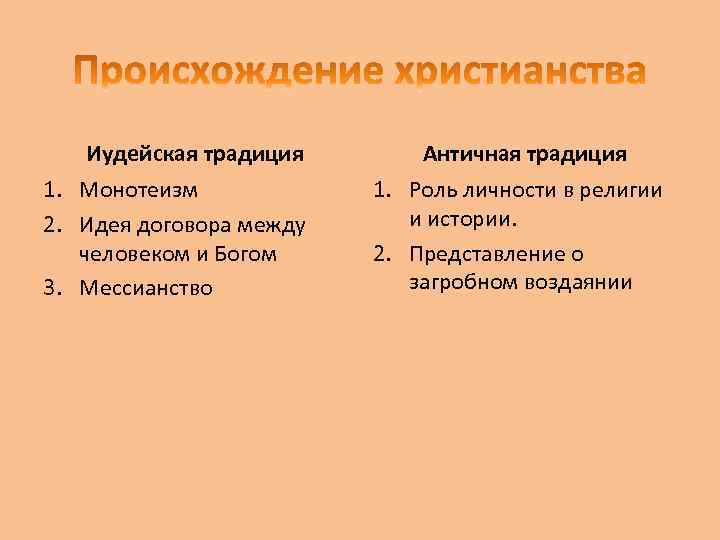 Происхождение христианства

Иудейская традиция

1. Монотеизм
2. Идея договора между человеком и Богом
3. Мессианство

Античная традиция

1. Роль личности в религии и истории.
2. Представление о загробном воздаянии